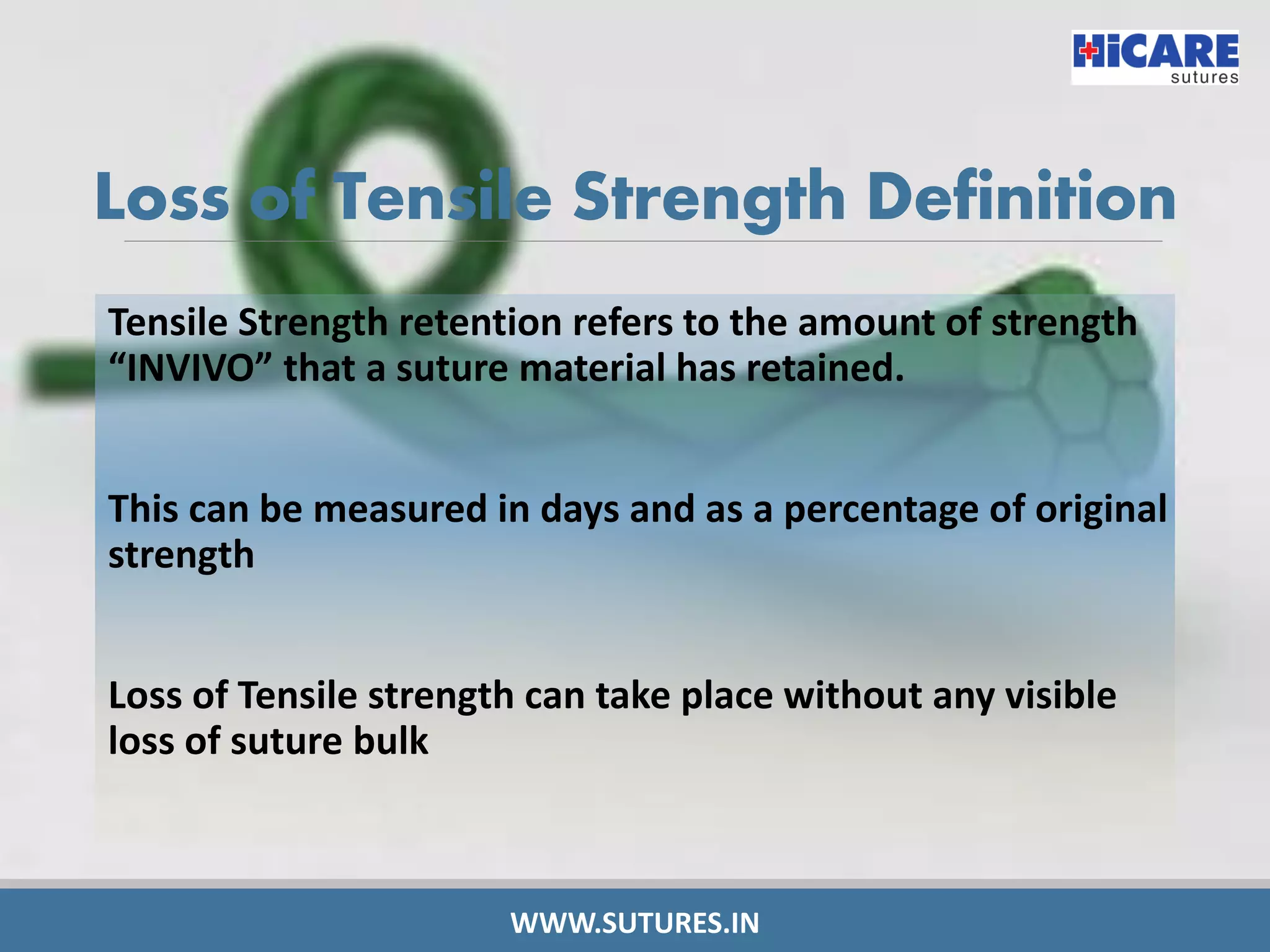 HiCARE sutures

Loss of Tensile Strength Definition

Tensile Strength retention refers to the amount of strength “INVIVO” that a suture material has retained.

This can be measured in days and as a percentage of original strength

Loss of Tensile strength can take place without any visible loss of suture bulk

WWW.SUTURES.IN